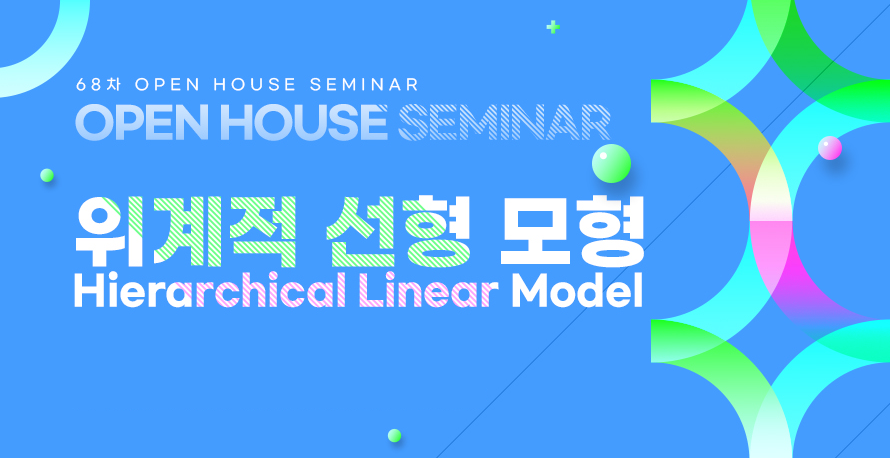 68차 OPEN HOUSE SEMINAR
OPEN HOUSE SEMINAR
위계적 선형 모형
Hierarchical Linear Model